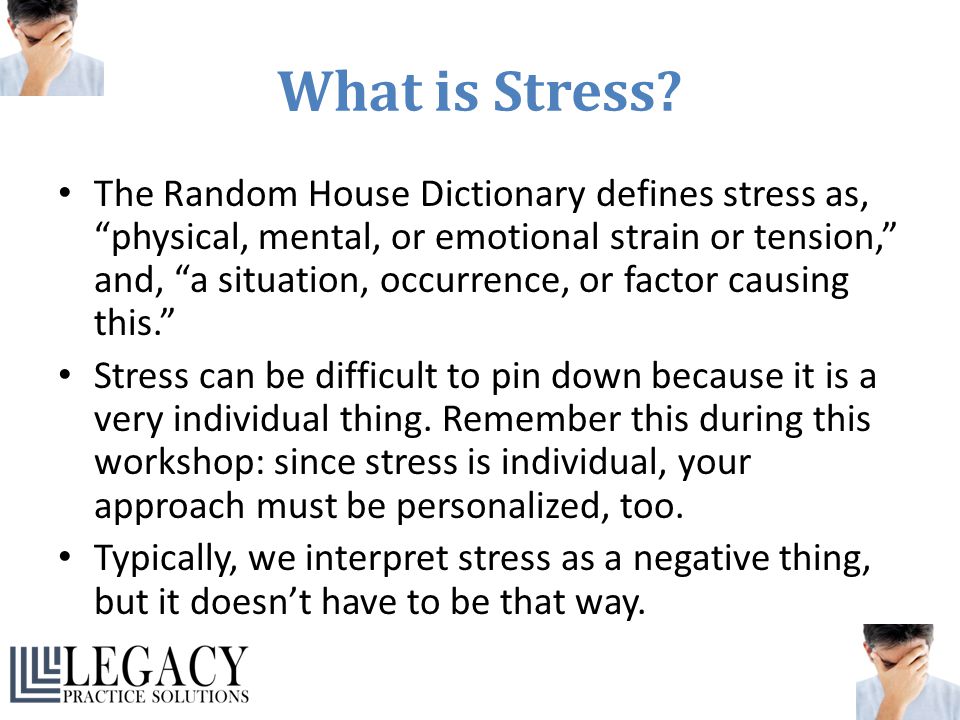 What is Stress?

• The Random House Dictionary defines stress as, “physical, mental, or emotional strain or tension,” and, “a situation, occurrence, or factor causing this.”

• Stress can be difficult to pin down because it is a very individual thing. Remember this during this workshop: since stress is individual, your approach must be personalized, too.

• Typically, we interpret stress as a negative thing, but it doesn’t have to be that way.

LEGACY
PRACTICE SOLUTIONS